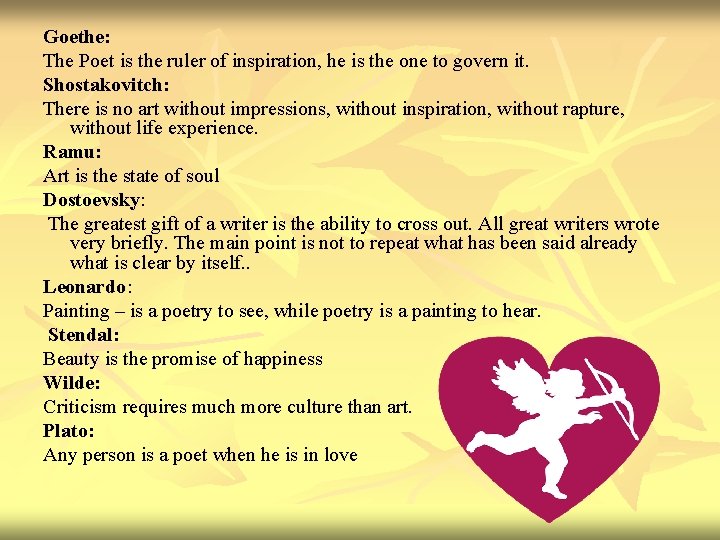 Goethe:
The Poet is the ruler of inspiration, he is the one to govern it.
Shostakovitch:
There is no art without impressions, without inspiration, without rapture, without life experience.
Ramu:
Art is the state of soul
Dostoevsky:
The greatest gift of a writer is the ability to cross out. All great writers wrote very briefly. The main point is not to repeat what has been said already what is clear by itself..
Leonardo:
Painting – is a poetry to see, while poetry is a painting to hear.
Stendal:
Beauty is the promise of happiness
Wilde:
Criticism requires much more culture than art.
Plato:
Any person is a poet when he is in love